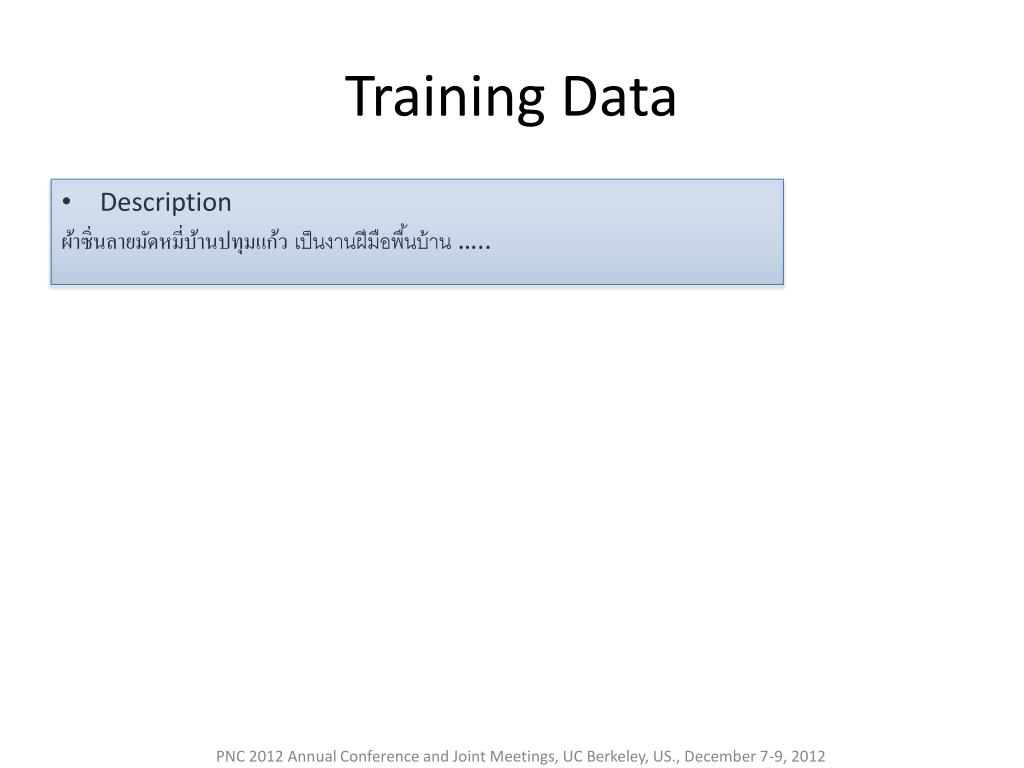 Training Data

• Description
ผ้าซิ่นลายมัดหมี่บ้านปทุมแก้ว เป็นงานฝีมือพื้นบ้าน .....

PNC 2012 Annual Conference and Joint Meetings, UC Berkeley, US., December 7-9, 2012